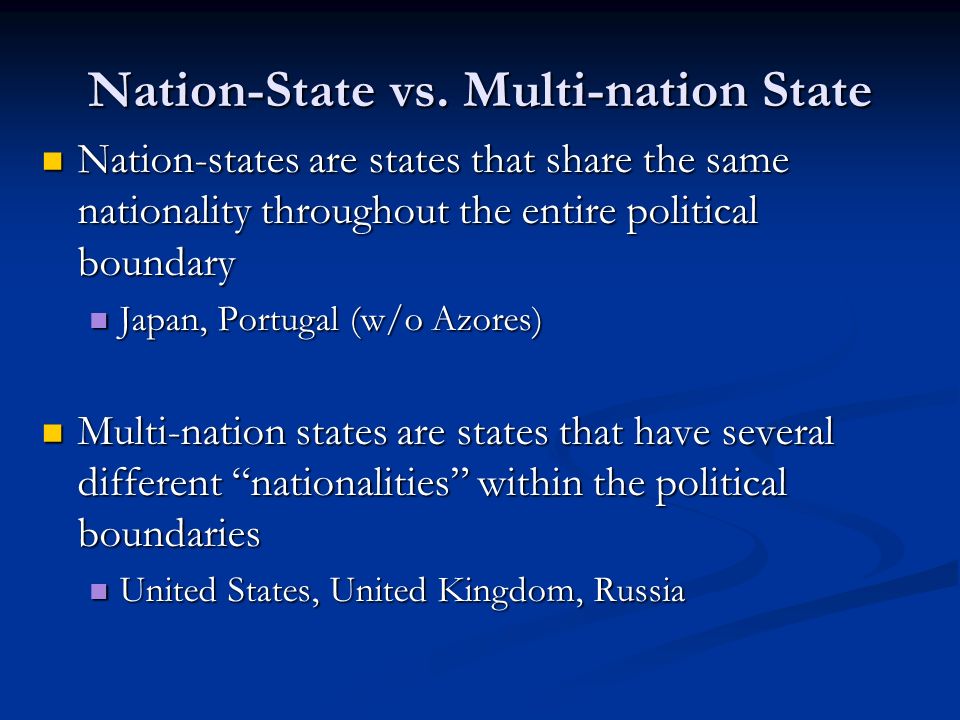 Nation-State vs. Multi-nation State

Nation-states are states that share the same nationality throughout the entire political boundary

Japan, Portugal (w/o Azores)

Multi-nation states are states that have several different “nationalities” within the political boundaries

United States, United Kingdom, Russia